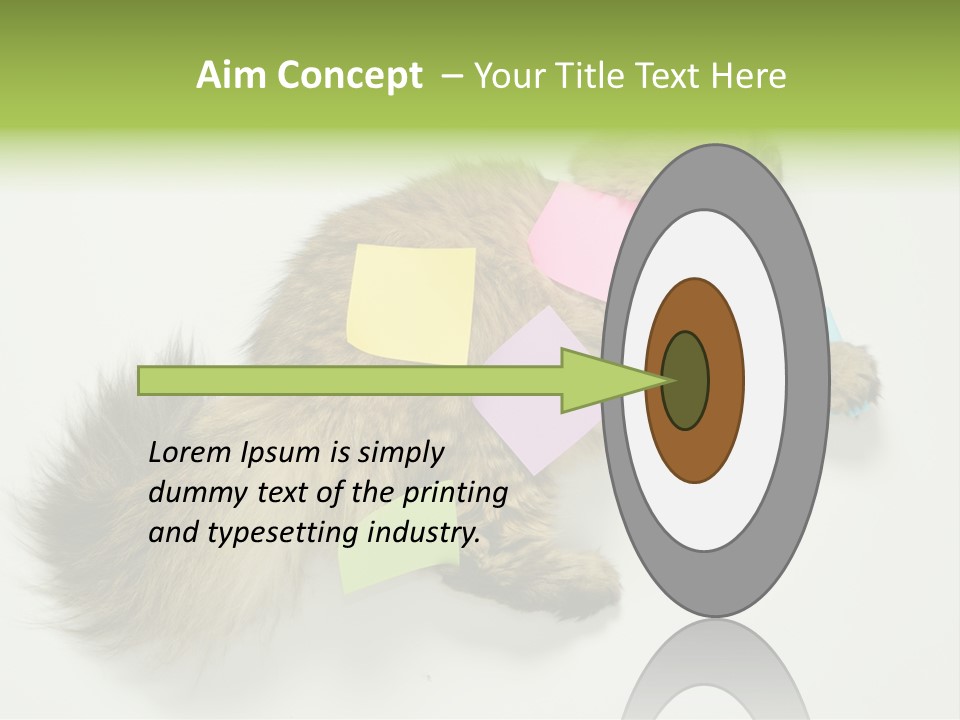 Aim Concept – Your Title Text Here

Lorem Ipsum is simply dummy text of the printing and typesetting industry.